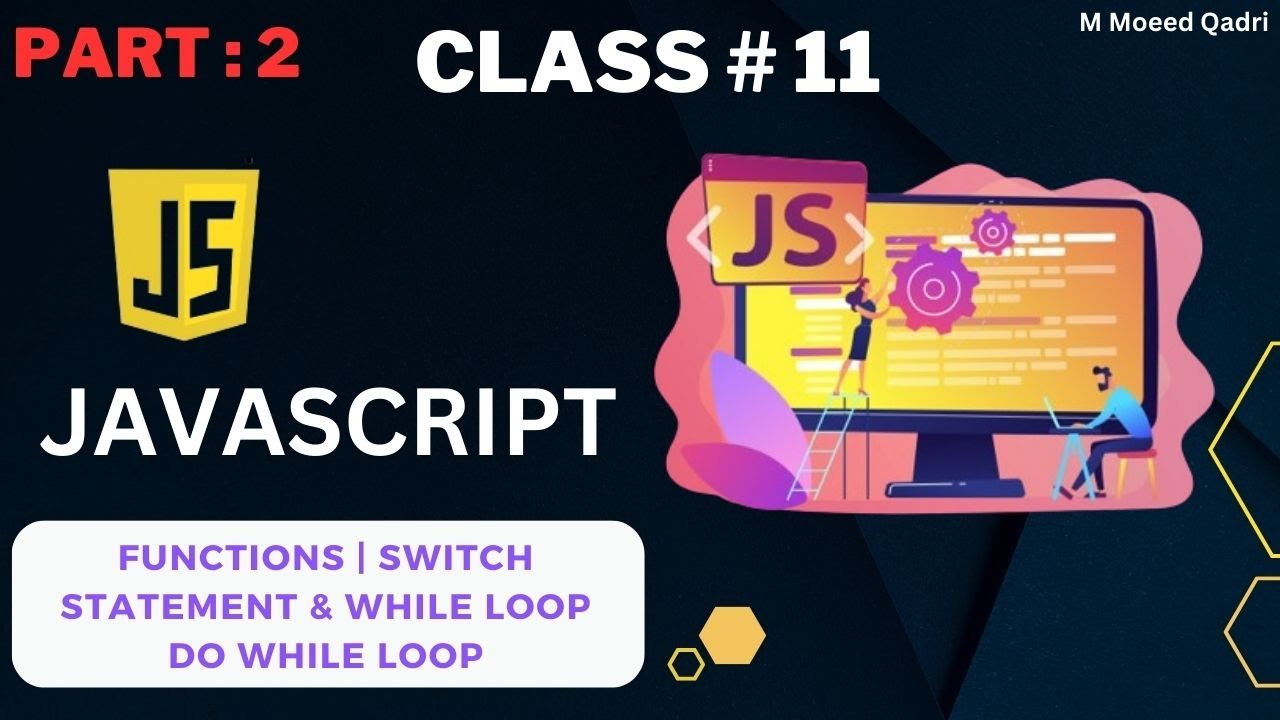 PART : 2

CLASS # 11

M Moeed Qadri

JS

JS

JAVASCRIPT

FUNCTIONS | SWITCH STATEMENT & WHILE LOOP DO WHILE LOOP